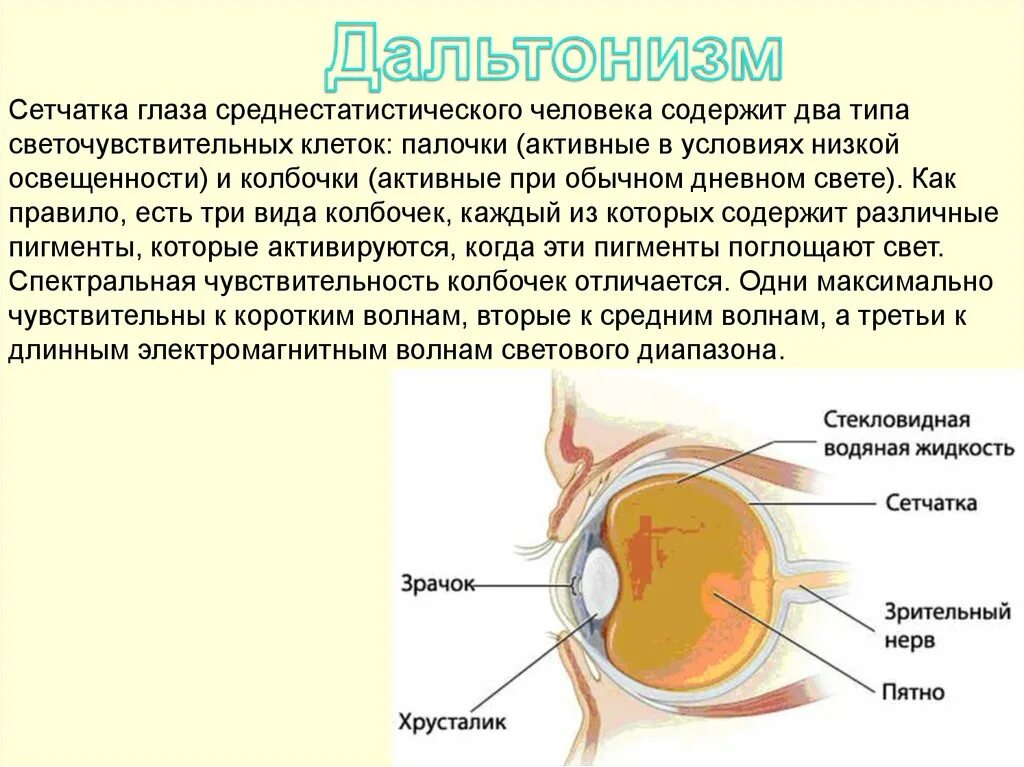 Дальтонизм

Сетчатка глаза среднестатистического человека содержит два типа светочувствительных клеток: палочки (активные в условиях низкой освещенности) и колбочки (активные при обычном дневном свете). Как правило, есть три вида колбочек, каждый из которых содержит различные пигменты, которые активируются, когда эти пигменты поглощают свет. Спектральная чувствительность колбочек отличается. Одни максимально чувствительны к коротким волнам, вторые к средним волнам, а третьи к длинным электромагнитным волнам светового диапазона.

Стекловидная водяная жидкость

Сетчатка

Зрачок

Зрительный нерв

Пятно

Хрусталик